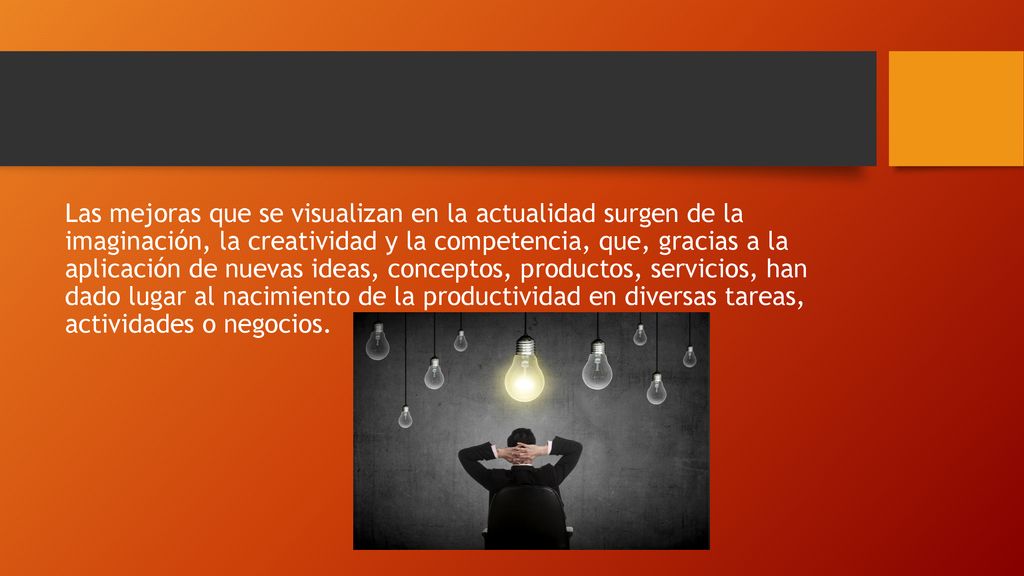 Las mejoras que se visualizan en la actualidad surgen de la imaginación, la creatividad y la competencia, que, gracias a la aplicación de nuevas ideas, conceptos, productos, servicios, han dado lugar al nacimiento de la productividad en diversas tareas, actividades o negocios.